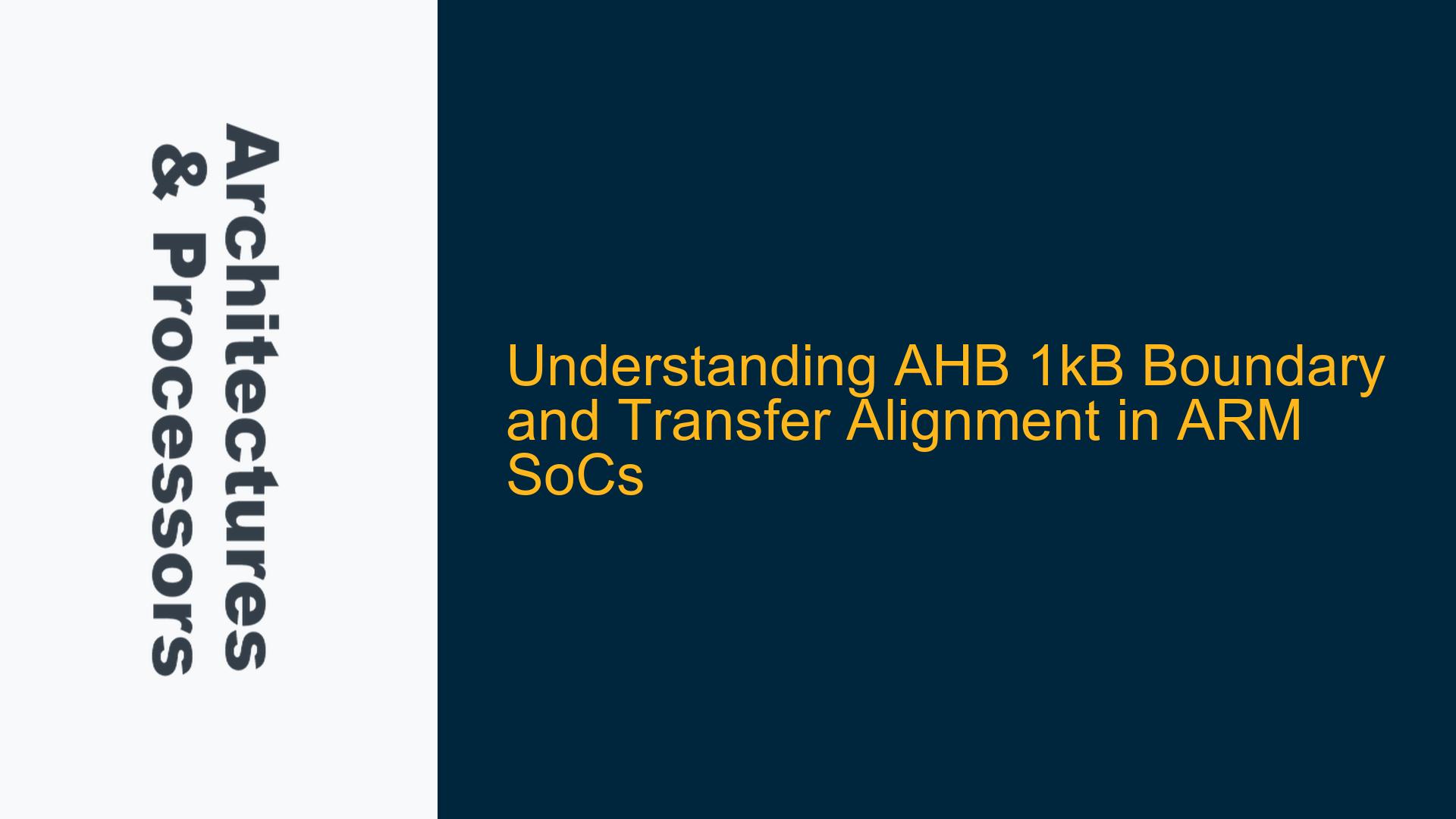 Architectures & Processors

Understanding AHB 1kB Boundary and Transfer Alignment in ARM SoCs